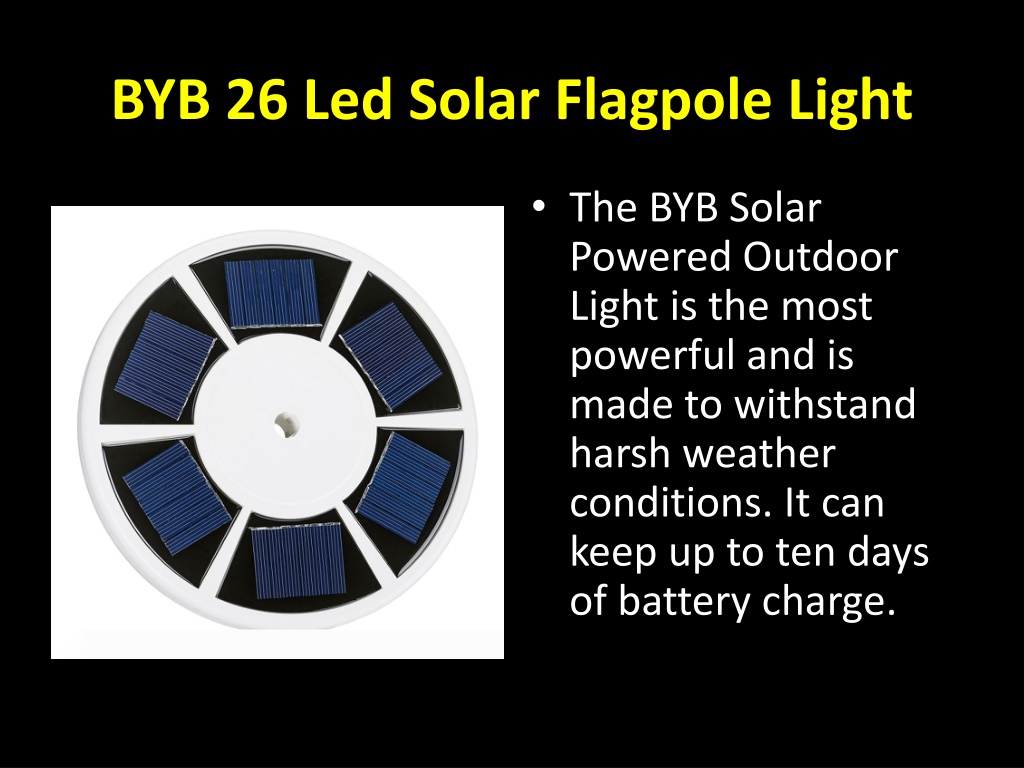 BYB 26 Led Solar Flagpole Light

• The BYB Solar Powered Outdoor Light is the most powerful and is made to withstand harsh weather conditions. It can keep up to ten days of battery charge.